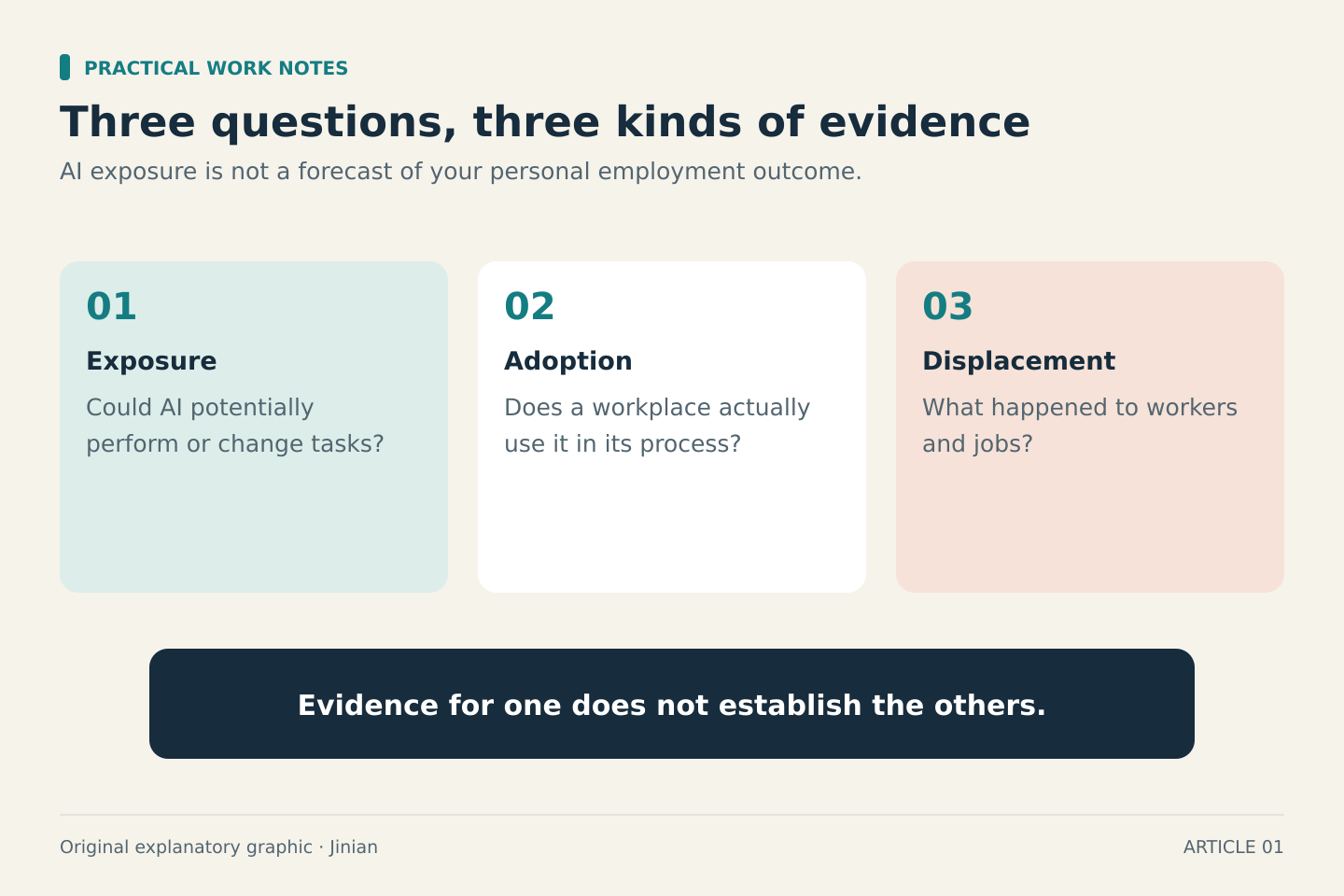 PRACTICAL WORK NOTES

Three questions, three kinds of evidence

AI exposure is not a forecast of your personal employment outcome.

01

Exposure

Could AI potentially perform or change tasks?

02

Adoption

Does a workplace actually use it in its process?

03

Displacement

What happened to workers and jobs?

Evidence for one does not establish the others.

Original explanatory graphic · Jinian

ARTICLE 01